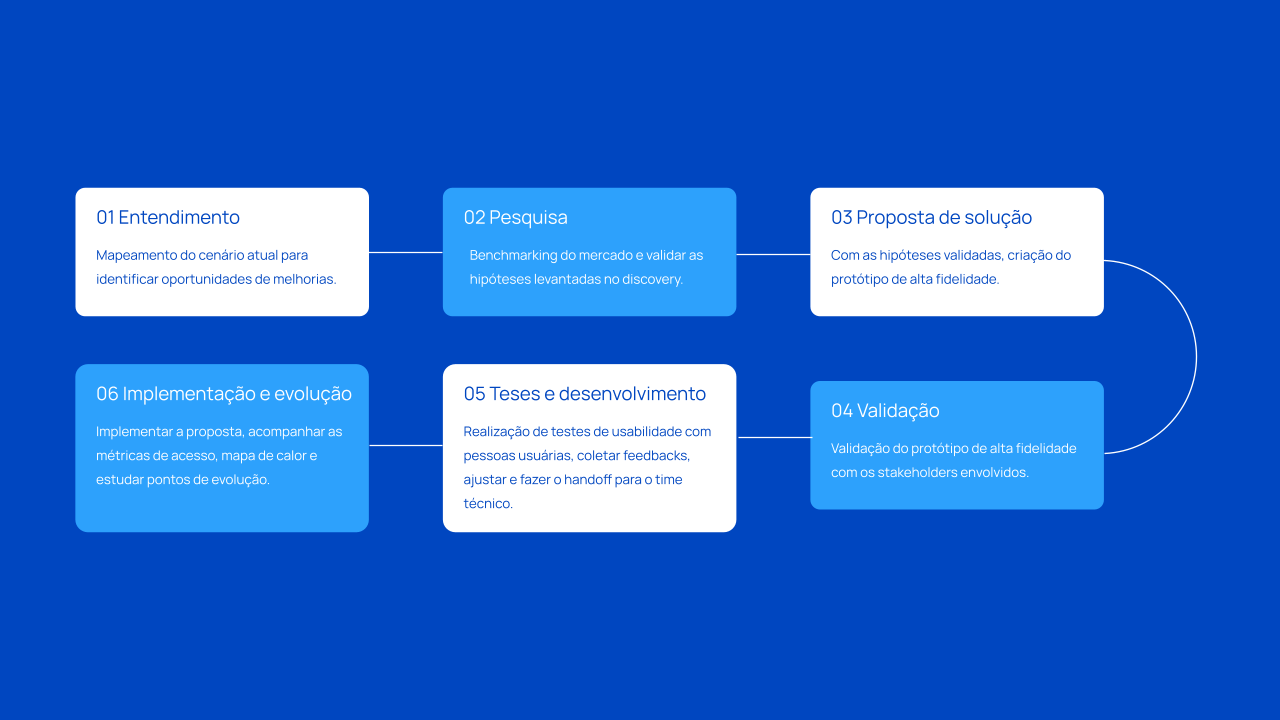 01 Entendimento

Mapeamento do cenário atual para identificar oportunidades de melhorias.

02 Pesquisa

Benchmarking do mercado e validar as hipóteses levantadas no discovery.

03 Proposta de solução

Com as hipóteses validadas, criação do protótipo de alta fidelidade.

04 Validação

Validação do protótipo de alta fidelidade com os stakeholders envolvidos.

05 Teses e desenvolvimento

Realização de testes de usabilidade com pessoas usuárias, coletar feedbacks, ajustar e fazer o handoff para o time técnico.

06 Implementação e evolução

Implementar a proposta, acompanhar as métricas de acesso, mapa de calor e estudar pontos de evolução.